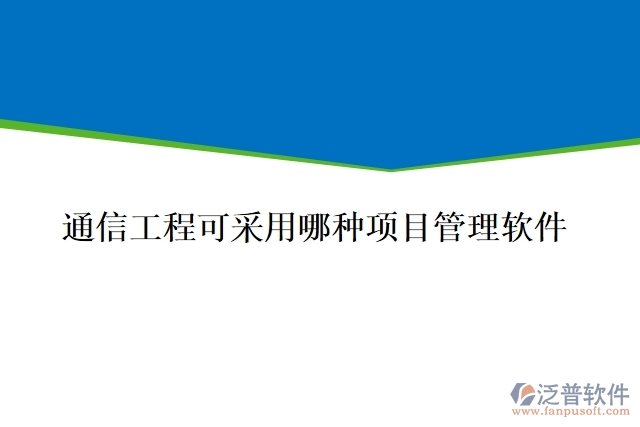 通信工程可采用哪种项目管理软件

泛普软件
www.fanpusoft.com